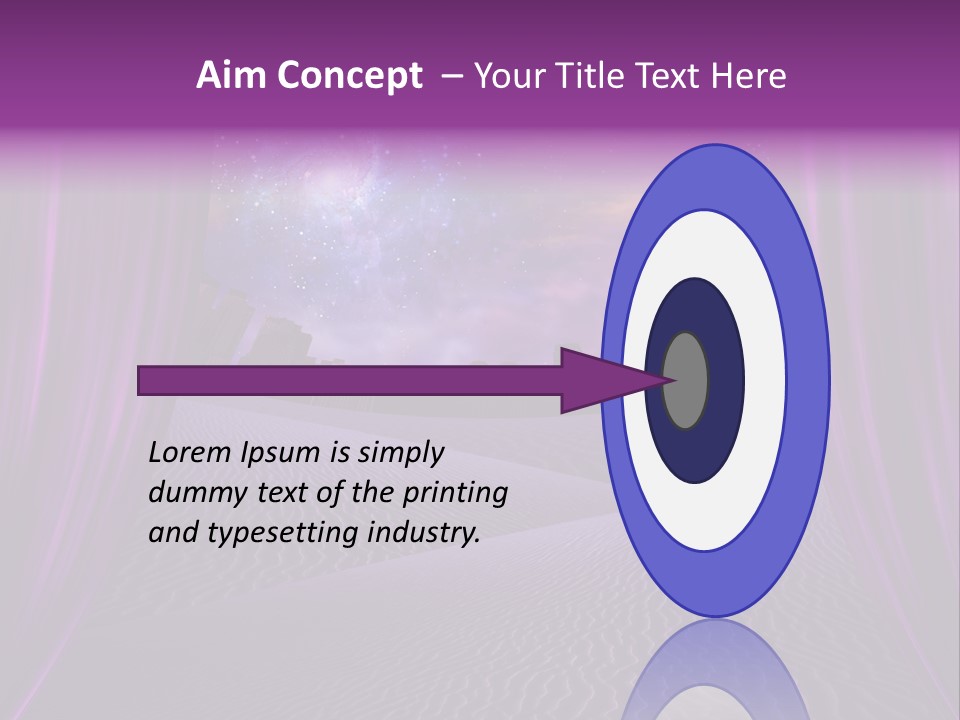 Aim Concept – Your Title Text Here

Lorem Ipsum is simply dummy text of the printing and typesetting industry.